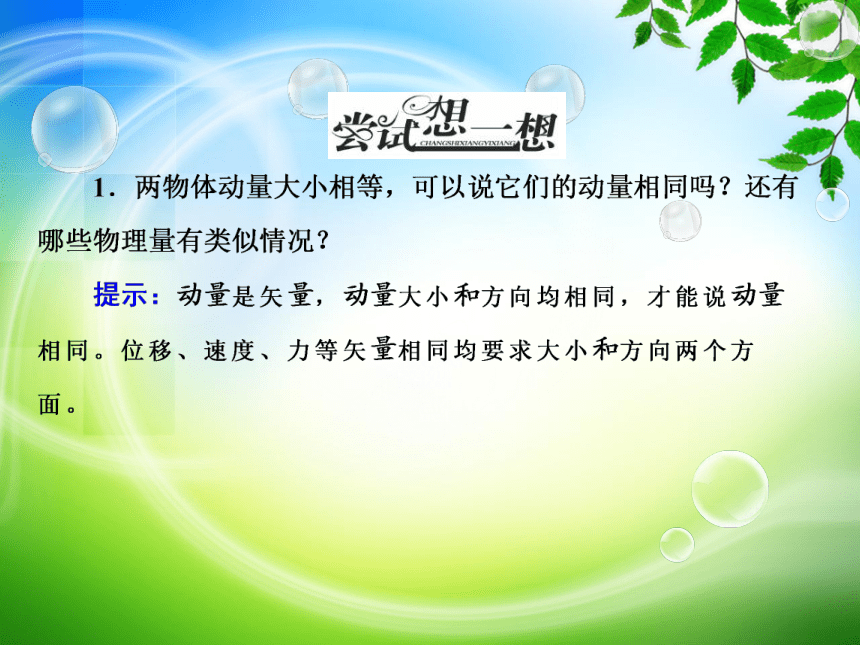 尝试想一想
CHANGSHIXIANGYIXIANG

1．两物体动量大小相等，可以说它们的动量相同吗？还有哪些物理量有类似情况？

提示：动量是矢量，动量大小和方向均相同，才能说动量相同。位移、速度、力等矢量相同均要求大小和方向两个方面。